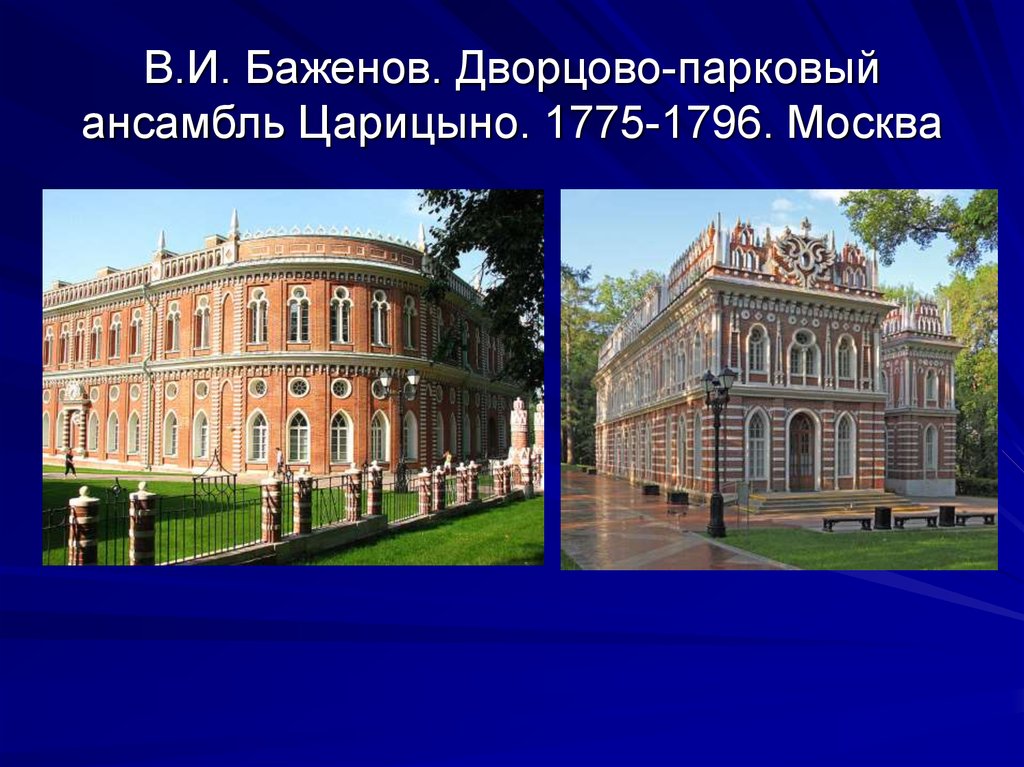 В.И. Баженов. Дворцово-парковый ансамбль Царицыно. 1775-1796. Москва